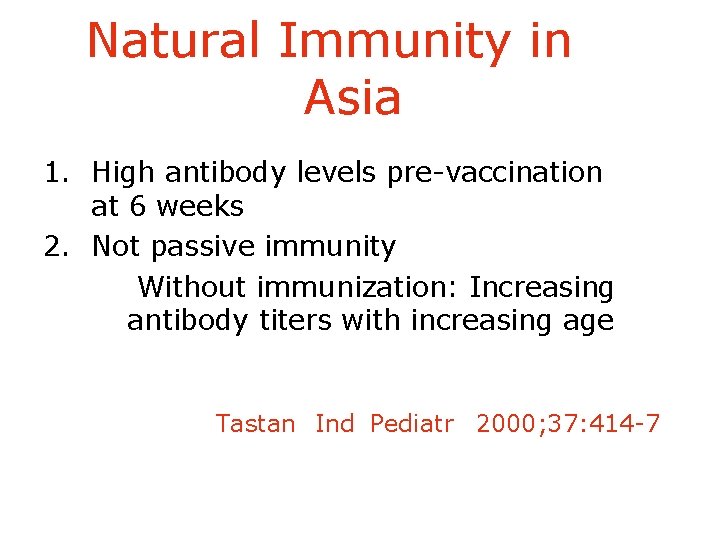 Natural Immunity in Asia

1. High antibody levels pre-vaccination at 6 weeks
2. Not passive immunity

Without immunization: Increasing antibody titers with increasing age

Tastan Ind Pediatr 2000;37:414-7